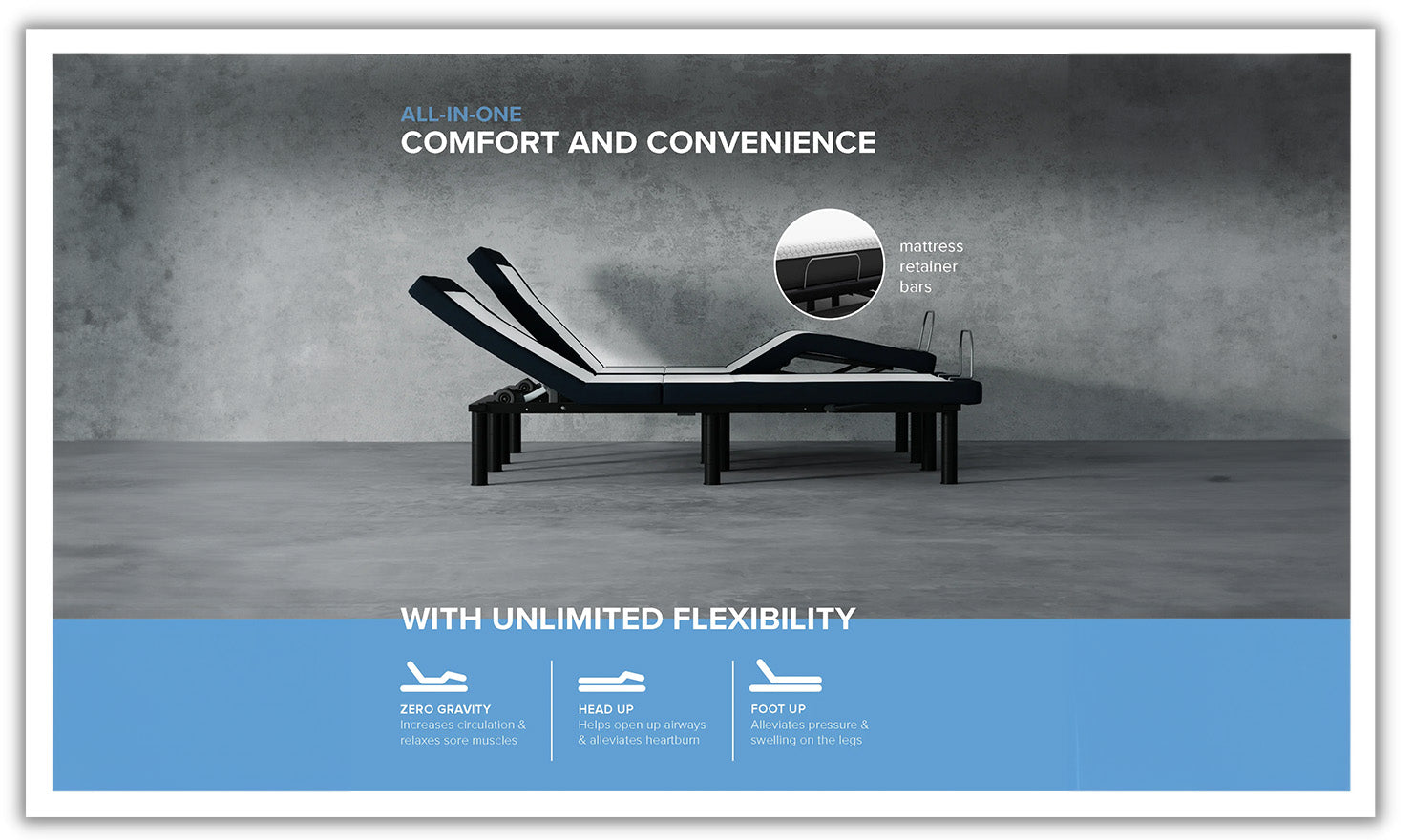 ALL-IN-ONE
COMFORT AND CONVENIENCE

mattress retainer bars

WITH UNLIMITED FLEXIBILITY

ZERO GRAVITY
Increases circulation & relaxes sore muscles

HEAD UP
Helps open up airways & alleviates heartburn

FOOT UP
Alleviates pressure & swelling on the legs